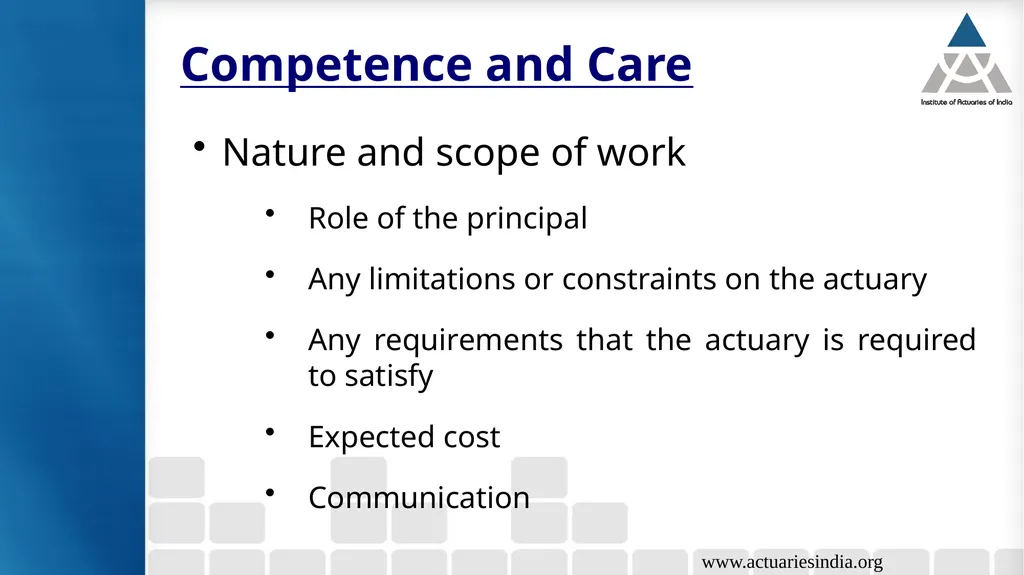 Competence and Care

Institute of Actuaries of India

• Nature and scope of work

• Role of the principal

• Any limitations or constraints on the actuary

• Any requirements that the actuary is required to satisfy

• Expected cost

• Communication

www.actuariesindia.org